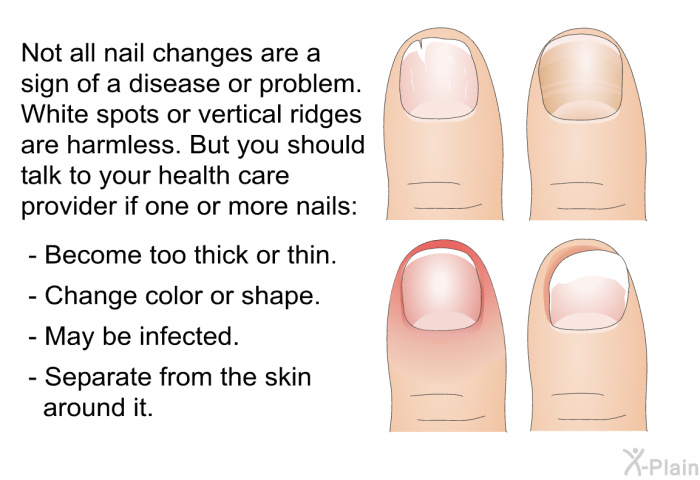 Not all nail changes are a sign of a disease or problem. White spots or vertical ridges are harmless. But you should talk to your health care provider if one or more nails:

- Become too thick or thin.
- Change color or shape.
- May be infected.
- Separate from the skin around it.

X-Plain